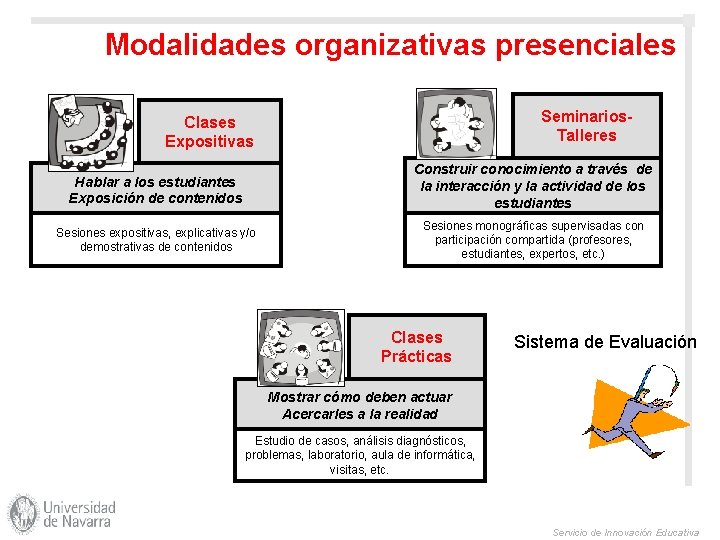 Modalidades organizativas presenciales

Clases Expositivas

Hablar a los estudiantes
Exposición de contenidos

Sesiones expositivas, explicativas y/o demostrativas de contenidos

Seminarios-Talleres

Construir conocimiento a través de la interacción y la actividad de los estudiantes

Sesiones monográficas supervisadas con participación compartida (profesores, estudiantes, expertos, etc.)

Clases Prácticas

Mostrar cómo deben actuar
Acercarles a la realidad

Estudio de casos, análisis diagnósticos, problemas, laboratorio, aula de informática, visitas, etc.

Sistema de Evaluación

Universidad de Navarra

Servicio de Innovación Educativa